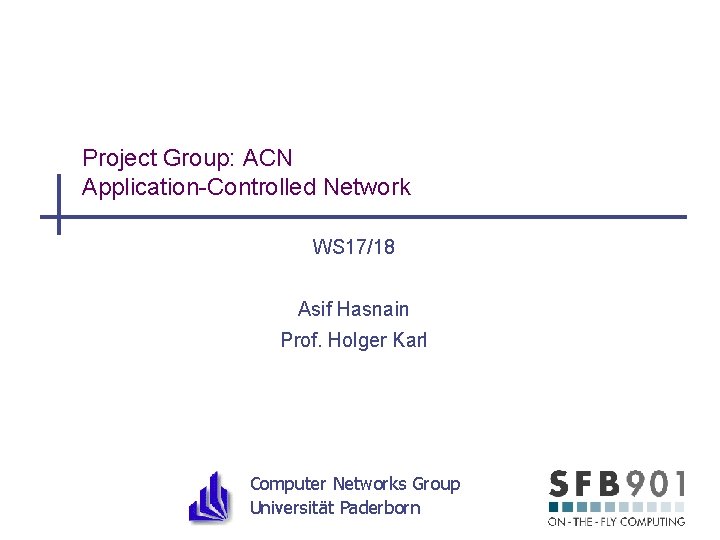 Project Group: ACN
Application-Controlled Network

WS17/18

Asif Hasnain
Prof. Holger Karl

Computer Networks Group
Universität Paderborn

SFB901
ON-THE-FLY COMPUTING